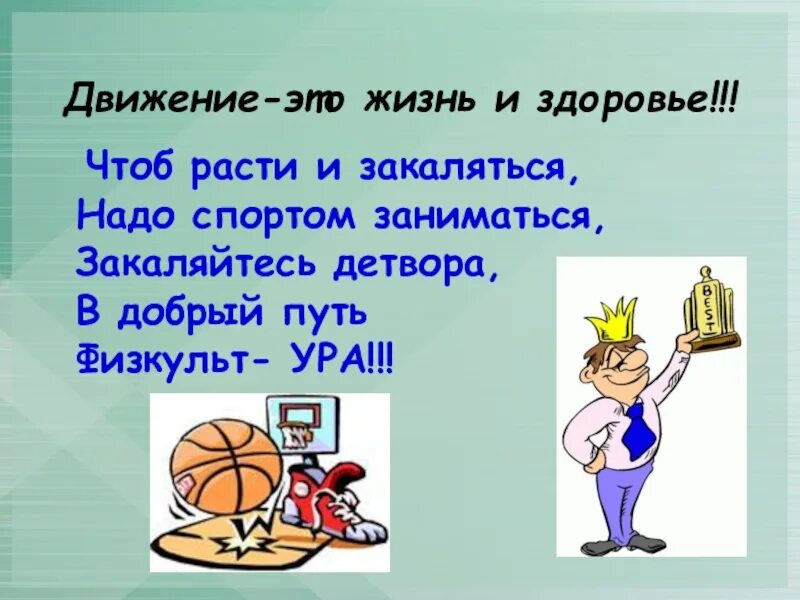 Движение-это жизнь и здоровье!!!

Чтоб расти и закаляться,
Надо спортом заниматься,
Закаляйтесь детвора,
В добрый путь
Физкульт- УРА!!!

BEST